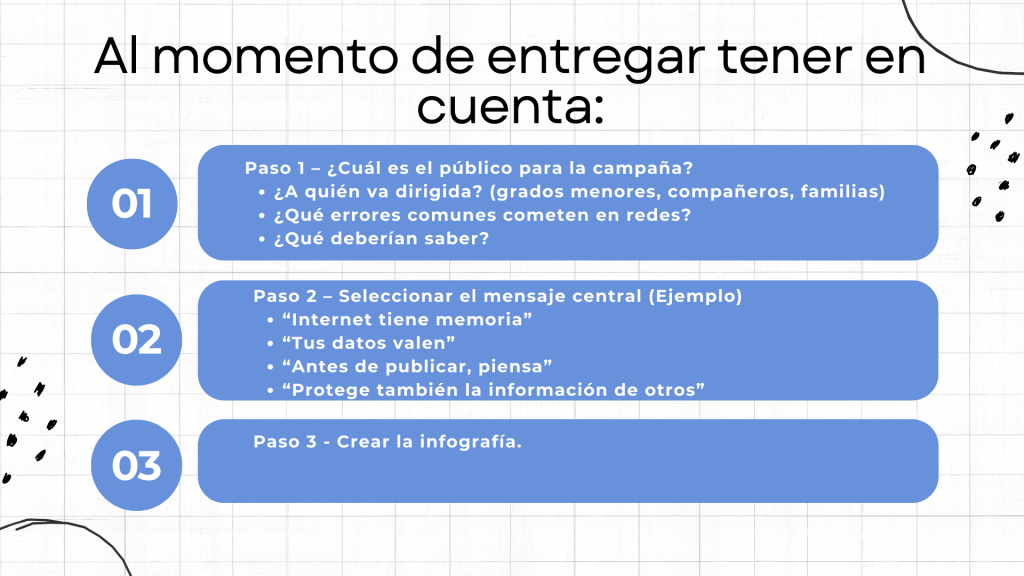 Al momento de entregar tener en cuenta:

01

Paso 1 – ¿Cuál es el público para la campaña?
• ¿A quién va dirigida? (grados menores, compañeros, familias)
• ¿Qué errores comunes cometen en redes?
• ¿Qué deberían saber?

02

Paso 2 – Seleccionar el mensaje central (Ejemplo)
• “Internet tiene memoria”
• “Tus datos valen”
• “Antes de publicar, piensa”
• “Protege también la información de otros”

03

Paso 3 - Crear la infografía.